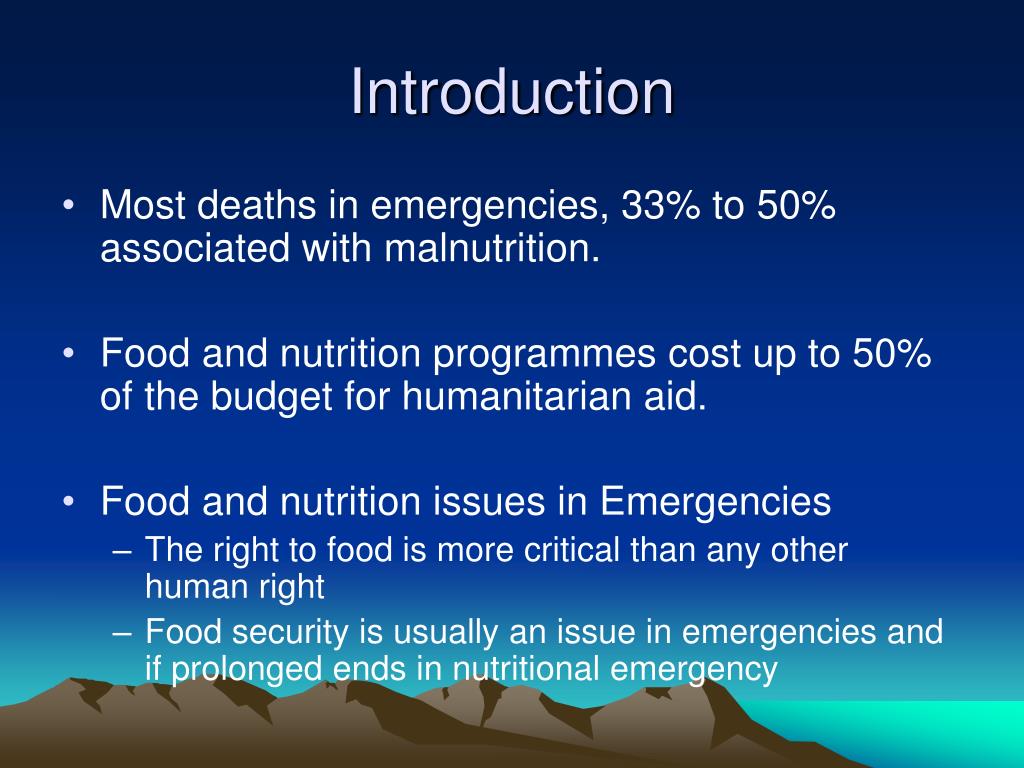 Introduction

• Most deaths in emergencies, 33% to 50% associated with malnutrition.

• Food and nutrition programmes cost up to 50% of the budget for humanitarian aid.

• Food and nutrition issues in Emergencies
– The right to food is more critical than any other human right
– Food security is usually an issue in emergencies and if prolonged ends in nutritional emergency